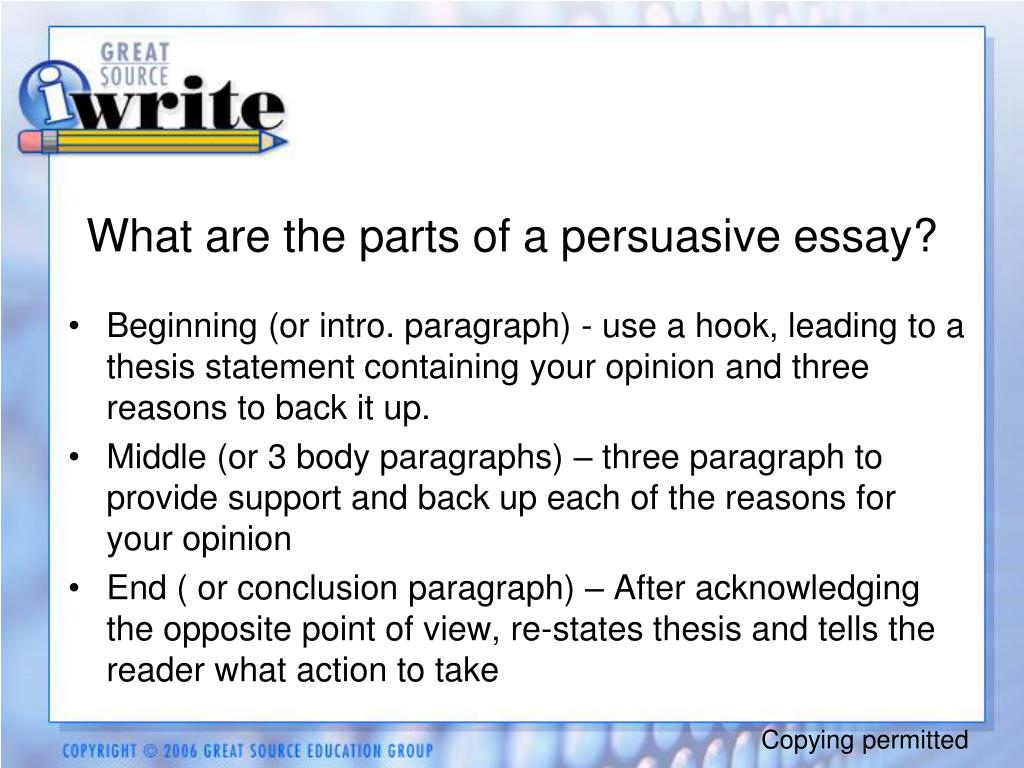 GREAT SOURCE
iwrite

What are the parts of a persuasive essay?

• Beginning (or intro. paragraph) - use a hook, leading to a thesis statement containing your opinion and three reasons to back it up.
• Middle (or 3 body paragraphs) – three paragraph to provide support and back up each of the reasons for your opinion
• End ( or conclusion paragraph) – After acknowledging the opposite point of view, re-states thesis and tells the reader what action to take

COPYRIGHT © 2006 GREAT SOURCE EDUCATION GROUP

Copying permitted